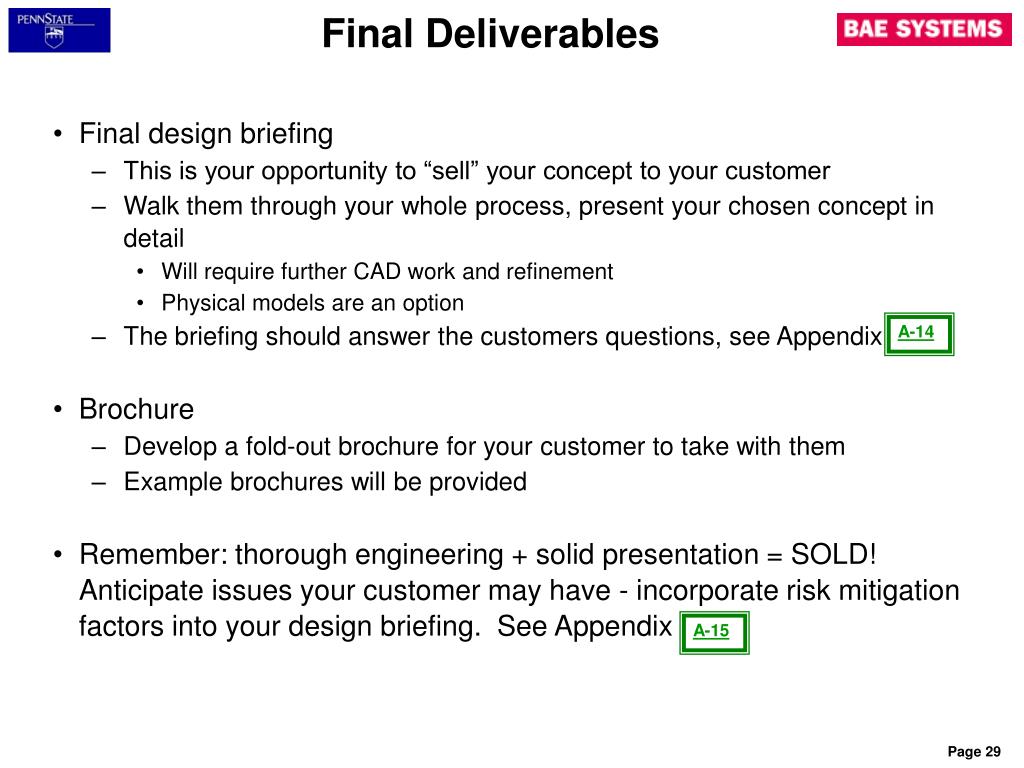 PENNSTATE

Final Deliverables

BAE SYSTEMS

• Final design briefing
– This is your opportunity to “sell” your concept to your customer
– Walk them through your whole process, present your chosen concept in detail
• Will require further CAD work and refinement
• Physical models are an option
– The briefing should answer the customers questions, see Appendix A-14

• Brochure
– Develop a fold-out brochure for your customer to take with them
– Example brochures will be provided

• Remember: thorough engineering + solid presentation = SOLD! Anticipate issues your customer may have - incorporate risk mitigation factors into your design briefing. See Appendix A-15

Page 29